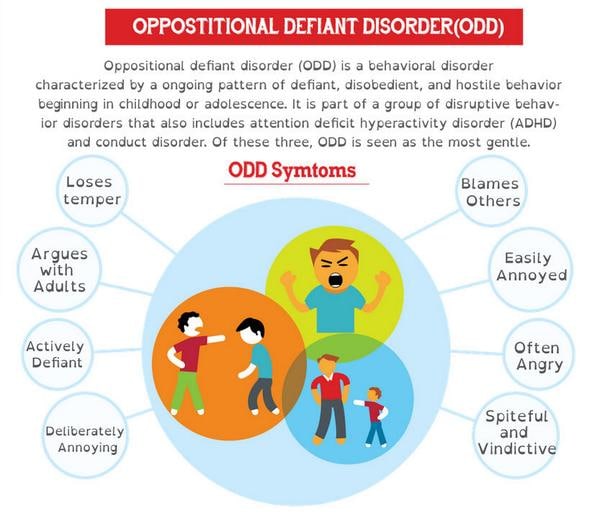 OPPOSTITIONAL DEFIANT DISORDER(ODD)

Oppositional defiant disorder (ODD) is a behavioral disorder characterized by a ongoing pattern of defiant, disobedient, and hostile behavior beginning in childhood or adolescence. It is part of a group of disruptive behavior disorders that also includes attention deficit hyperactivity disorder (ADHD) and conduct disorder. Of these three, ODD is seen as the most gentle.

ODD Symtoms

Loses temper

Argues with Adults

Actively Defiant

Deliberately Annoying

Blames Others

Easily Annoyed

Often Angry

Spiteful and Vindictive